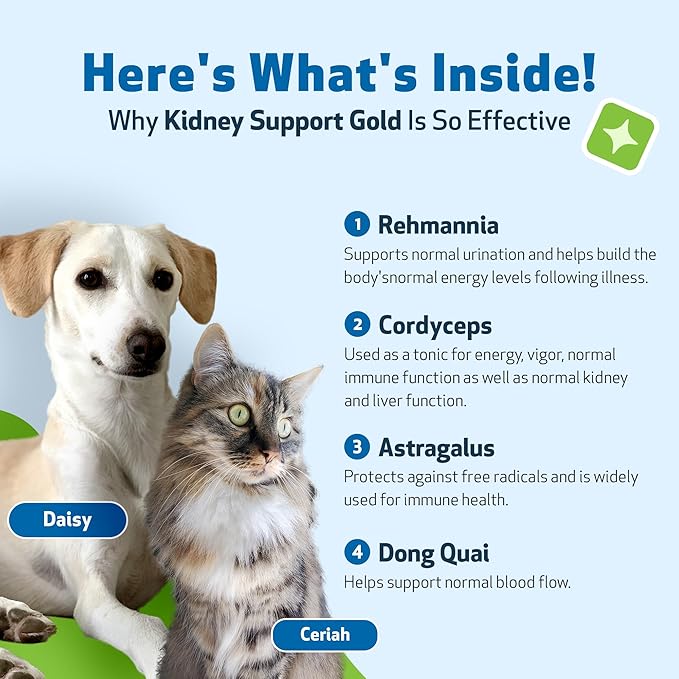 Here's What's Inside!
Why Kidney Support Gold Is So Effective

1 Rehmannia
Supports normal urination and helps build the body'snormal energy levels following illness.

2 Cordyceps
Used as a tonic for energy, vigor, normal immune function as well as normal kidney and liver function.

3 Astragalus
Protects against free radicals and is widely used for immune health.

4 Dong Quai
Helps support normal blood flow.

Daisy

Ceriah